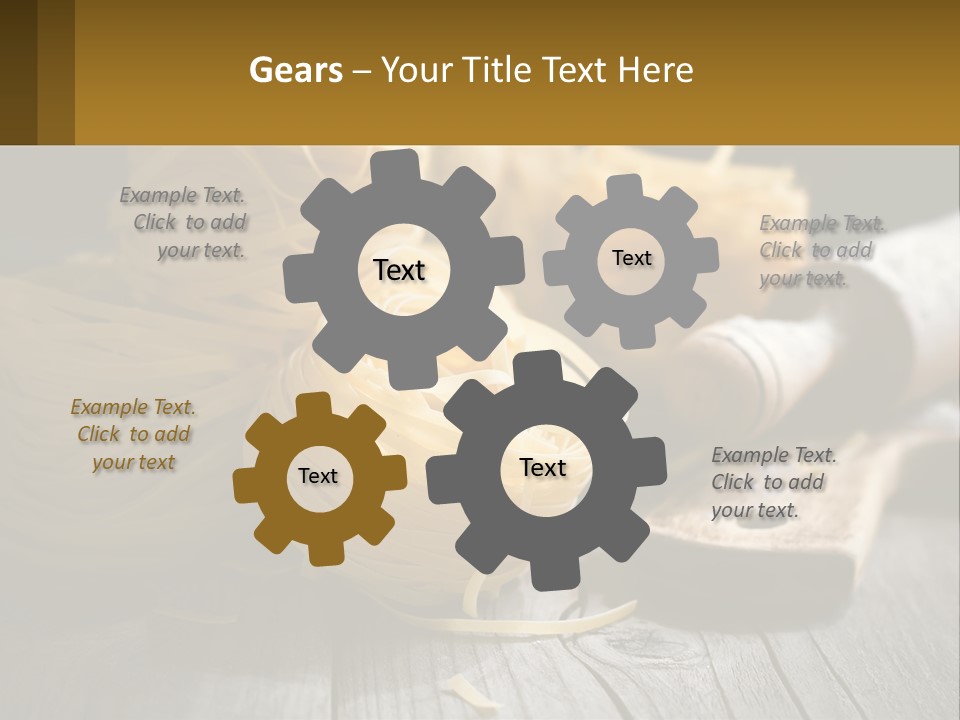 Gears – Your Title Text Here

Example Text. Click to add your text.

Text

Text

Example Text. Click to add your text.

Example Text. Click to add your text

Text

Text

Example Text. Click to add your text.